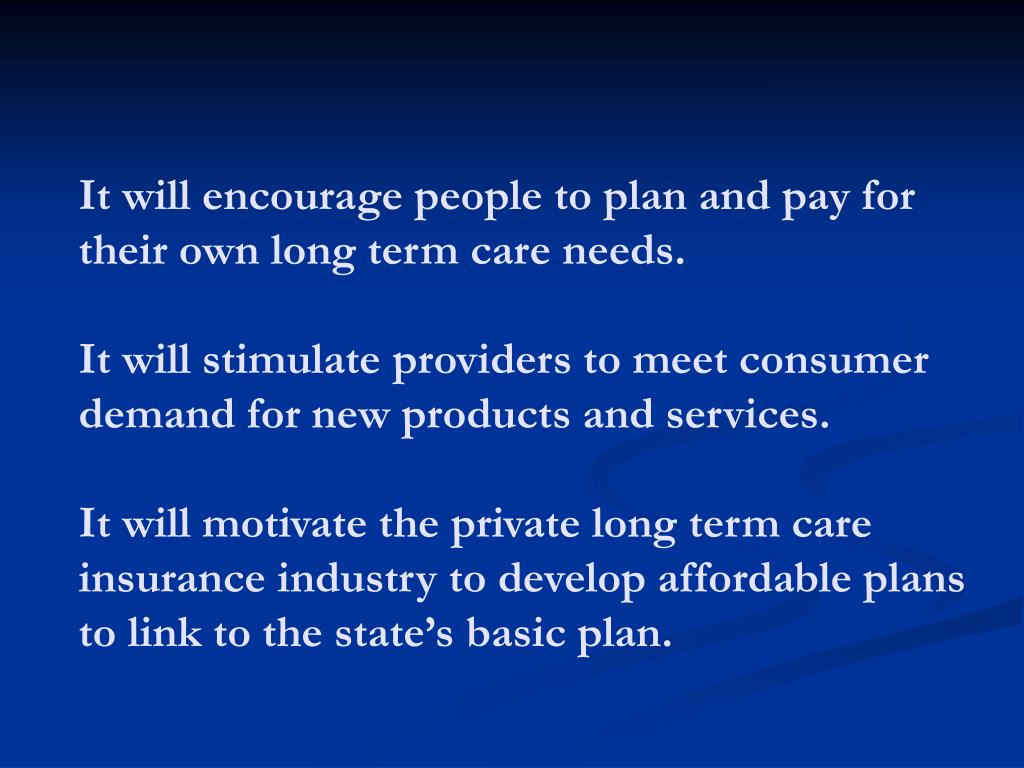 It will encourage people to plan and pay for their own long term care needs.

It will stimulate providers to meet consumer demand for new products and services.

It will motivate the private long term care insurance industry to develop affordable plans to link to the state’s basic plan.